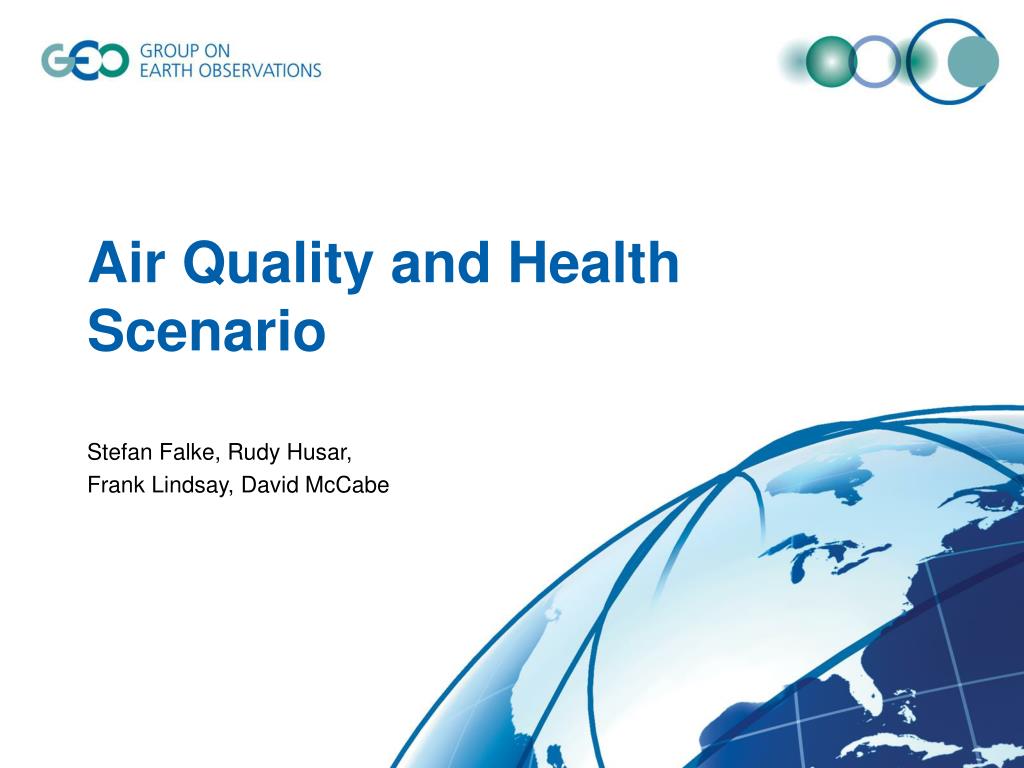 GEO GROUP ON EARTH OBSERVATIONS

Air Quality and Health Scenario

Stefan Falke, Rudy Husar,
Frank Lindsay, David McCabe